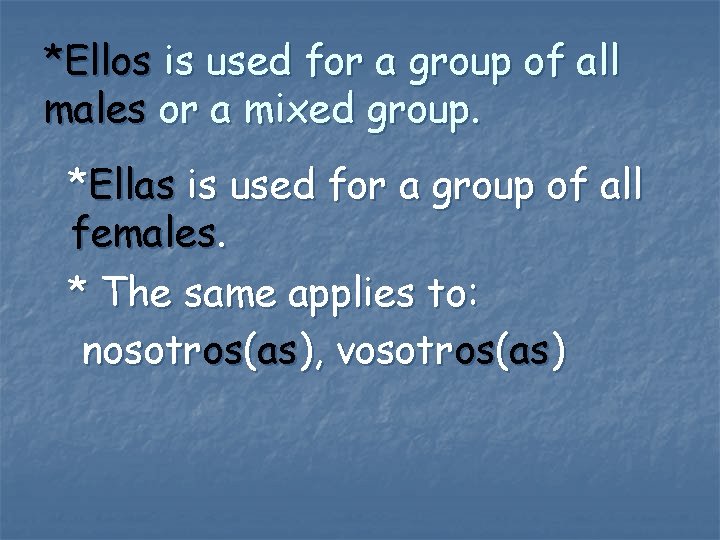 *Ellos is used for a group of all males or a mixed group.

*Ellas is used for a group of all females.

* The same applies to:

nosotros(as), vosotros(as)